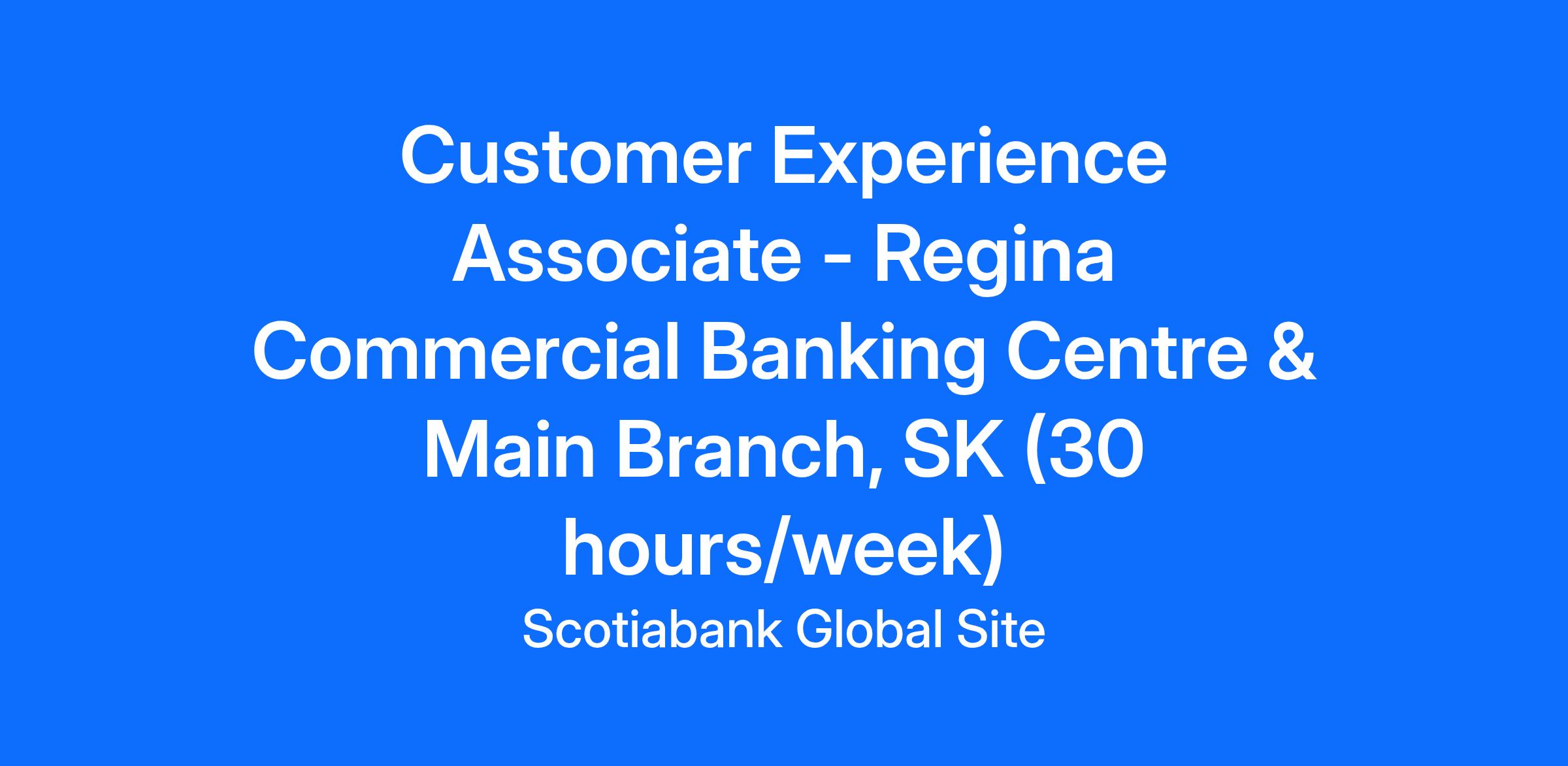 Customer Experience Associate - Regina Commercial Banking Centre & Main Branch, SK (30 hours/week)

Scotiabank Global Site